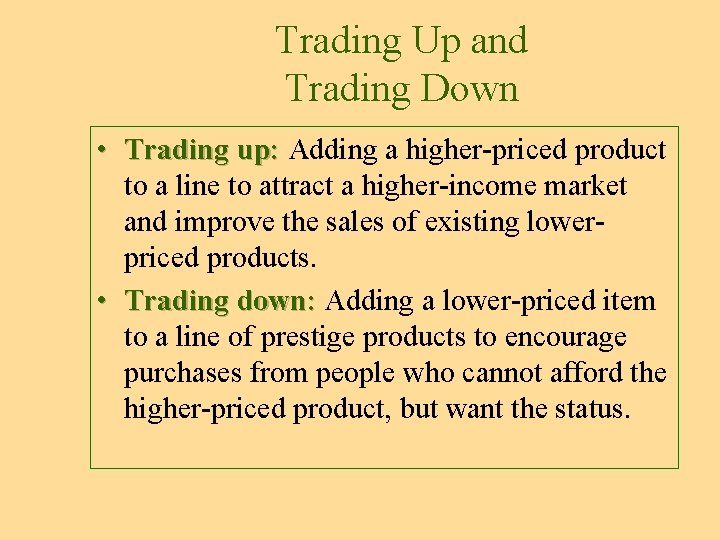 Trading Up and Trading Down

• Trading up: Adding a higher-priced product to a line to attract a higher-income market and improve the sales of existing lower-priced products.

• Trading down: Adding a lower-priced item to a line of prestige products to encourage purchases from people who cannot afford the higher-priced product, but want the status.